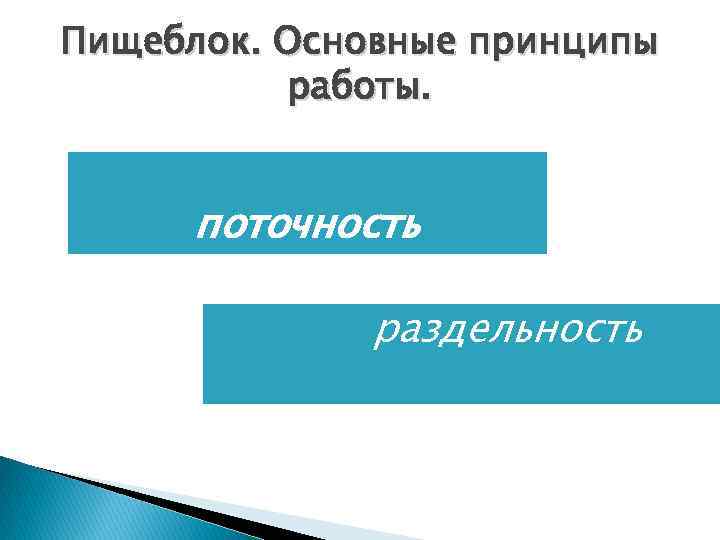 Пищеблок. Основные принципы работы.

поточность

раздельность